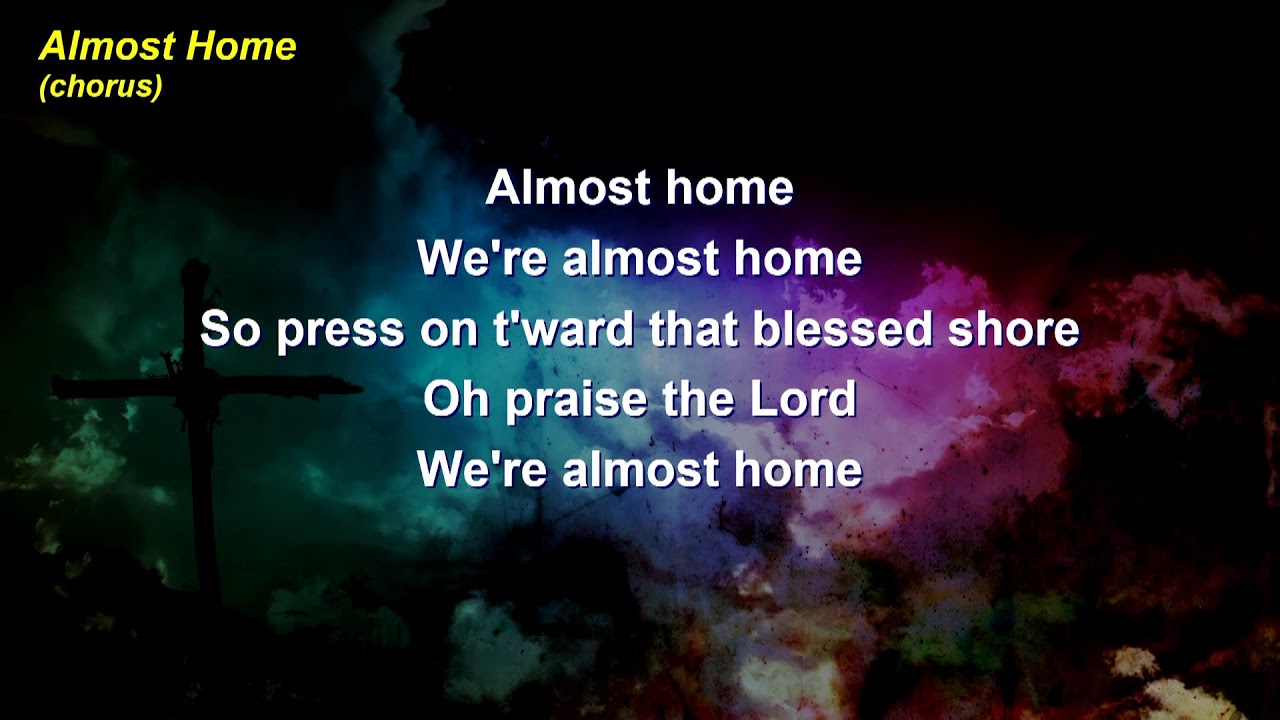 Almost Home
(chorus)

Almost home
We're almost home
So press on t'ward that blessed shore
Oh praise the Lord
We're almost home